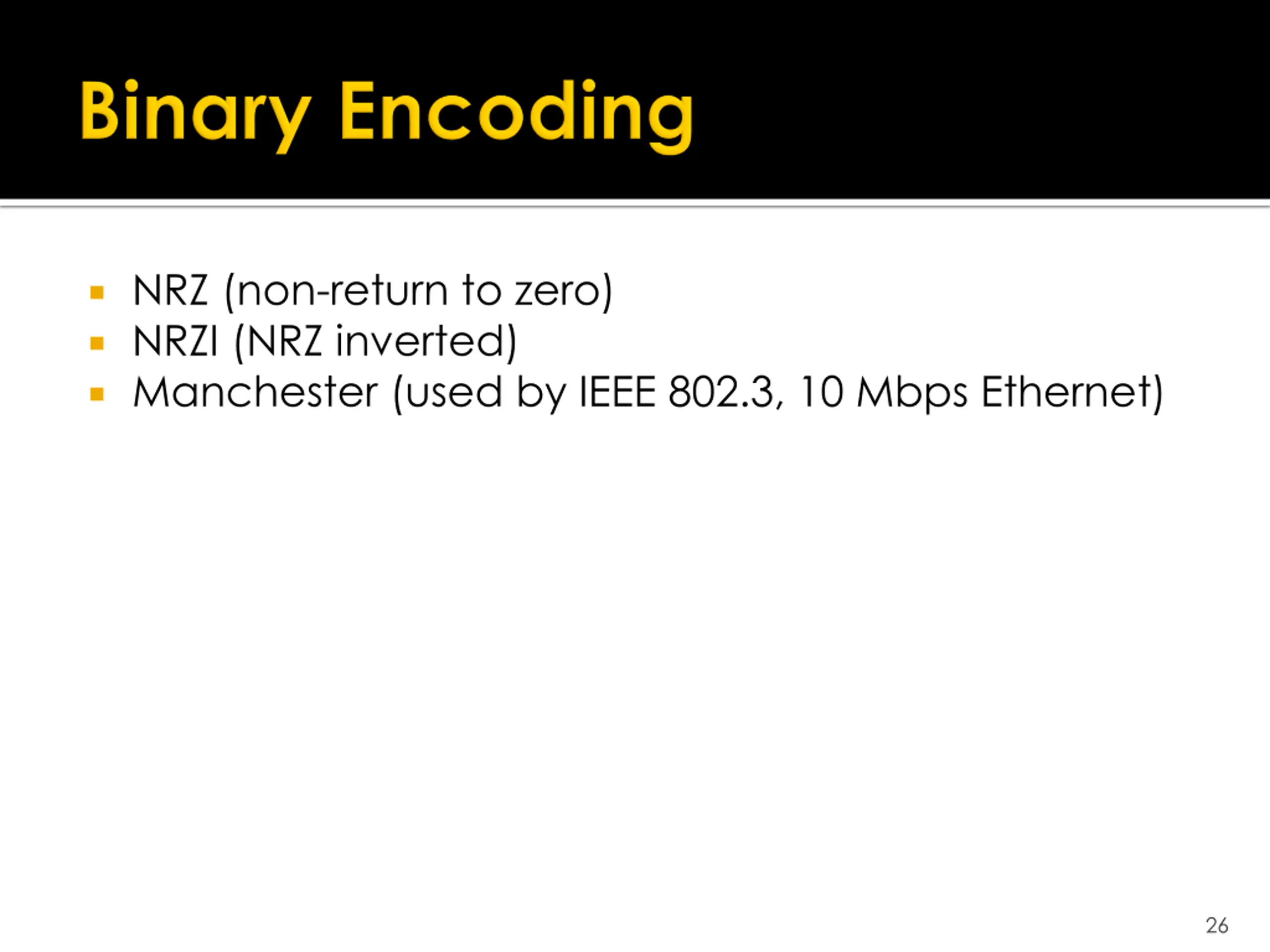 Binary Encoding

- NRZ (non-return to zero)
- NRZI (NRZ inverted)
- Manchester (used by IEEE 802.3, 10 Mbps Ethernet)

26